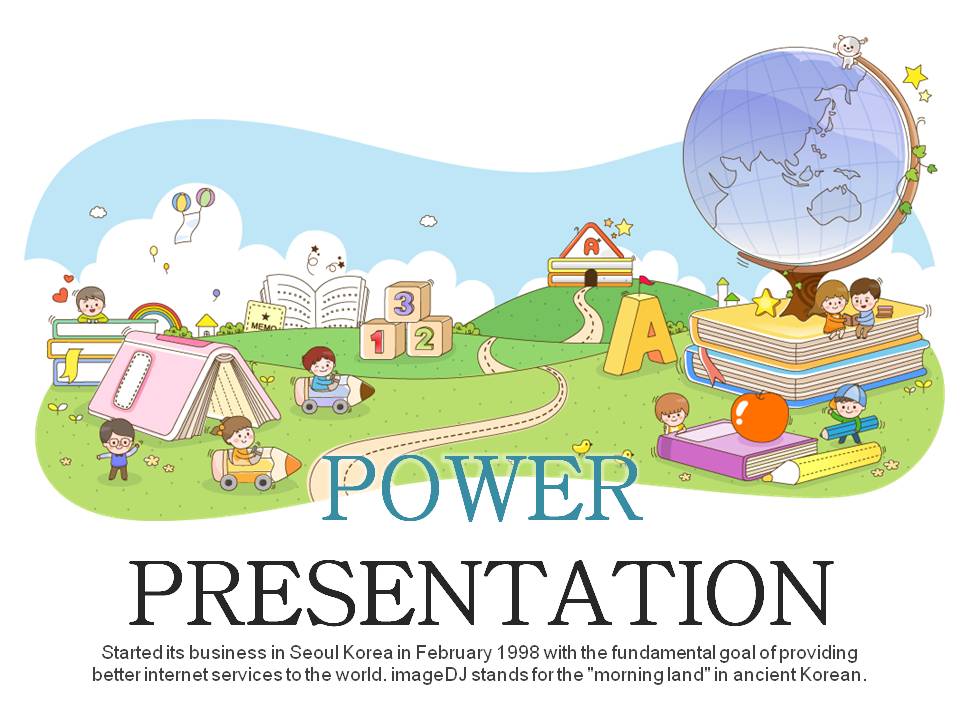 MEMO

3

1 2

A

A

POWER

PRESENTATION

Started its business in Seoul Korea in February 1998 with the fundamental goal of providing better internet services to the world. imageDJ stands for the "morning land" in ancient Korean.